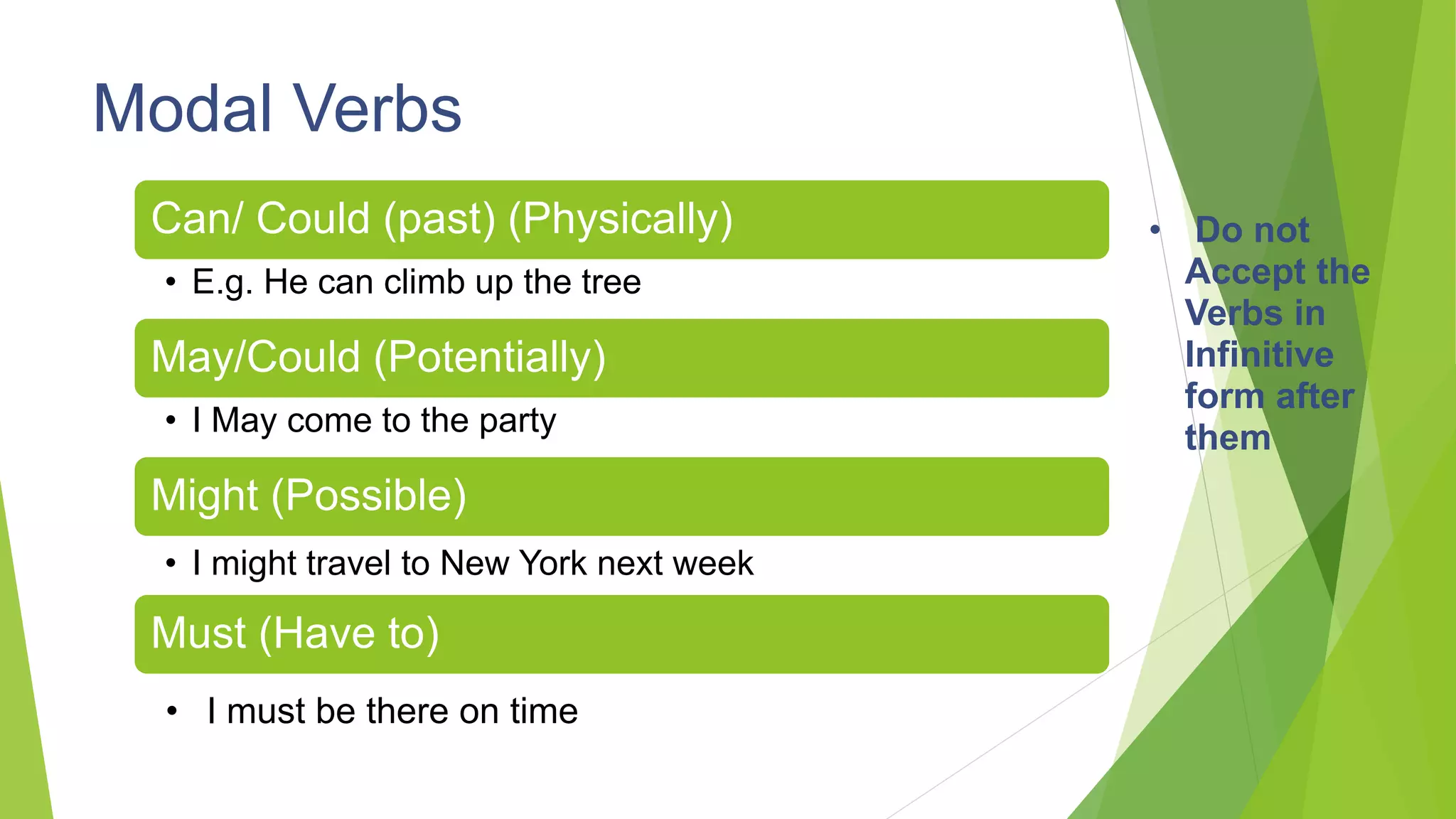 Modal Verbs

Can/ Could (past) (Physically)

• E.g. He can climb up the tree

May/Could (Potentially)

• I May come to the party

Might (Possible)

• I might travel to New York next week

Must (Have to)

• I must be there on time

• Do not Accept the Verbs in Infinitive form after them